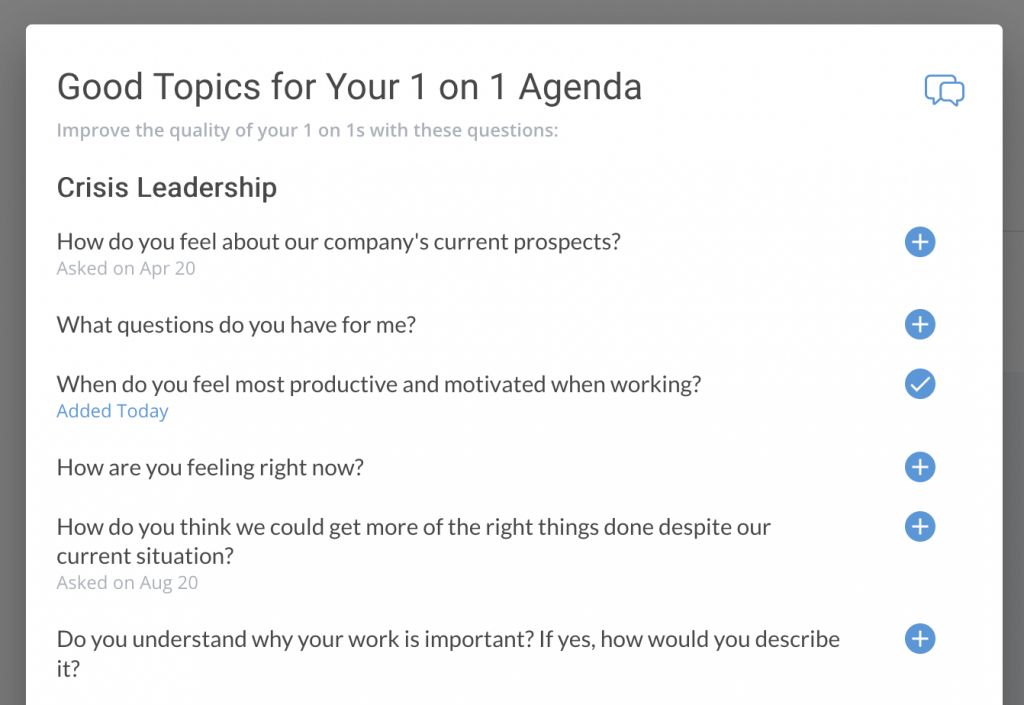 Good Topics for Your 1 on 1 Agenda

Improve the quality of your 1 on 1s with these questions:

Crisis Leadership

How do you feel about our company's current prospects?
Asked on Apr 20

What questions do you have for me?

When do you feel most productive and motivated when working?
Added Today

How are you feeling right now?

How do you think we could get more of the right things done despite our current situation?
Asked on Aug 20

Do you understand why your work is important? If yes, how would you describe it?